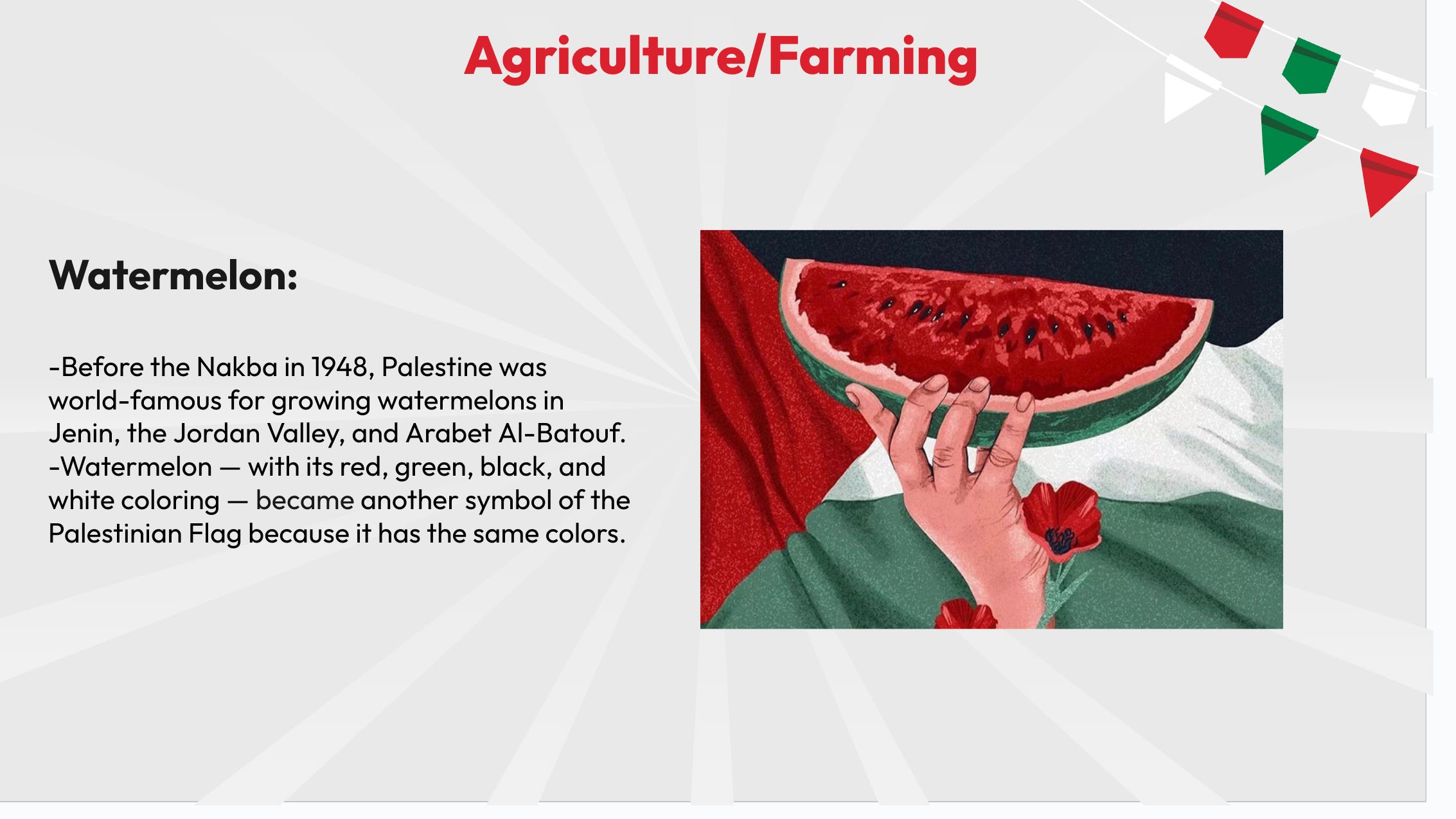 Agriculture/Farming

Watermelon:

-Before the Nakba in 1948, Palestine was world-famous for growing watermelons in Jenin, the Jordan Valley, and Arabet Al-Batouf.
-Watermelon — with its red, green, black, and white coloring — became another symbol of the Palestinian Flag because it has the same colors.